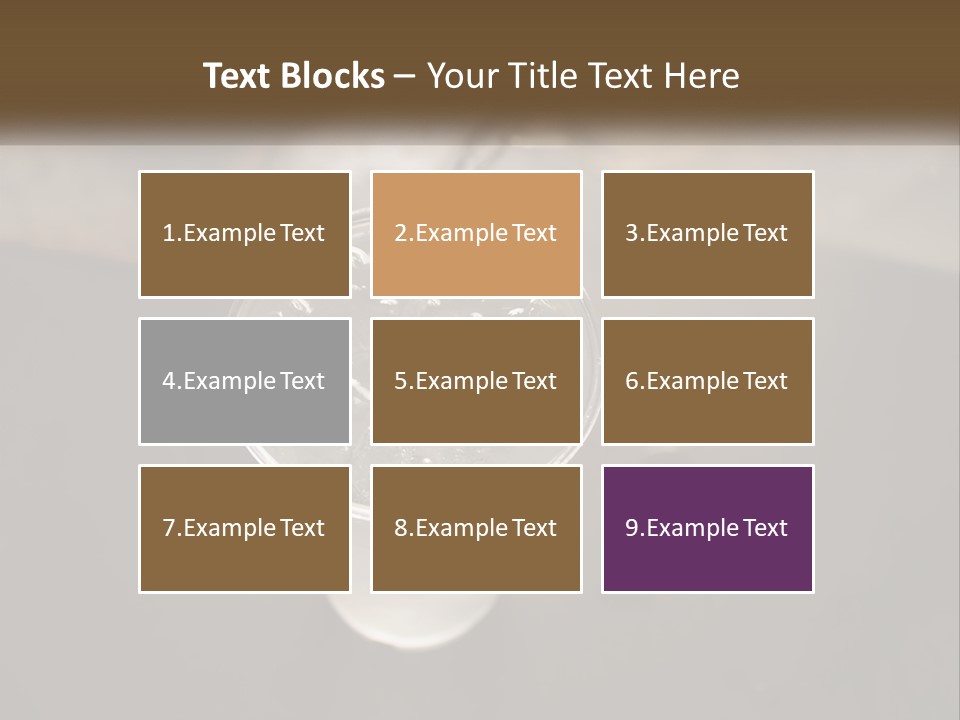 Text Blocks – Your Title Text Here

1.Example Text

2.Example Text

3.Example Text

4.Example Text

5.Example Text

6.Example Text

7.Example Text

8.Example Text

9.Example Text